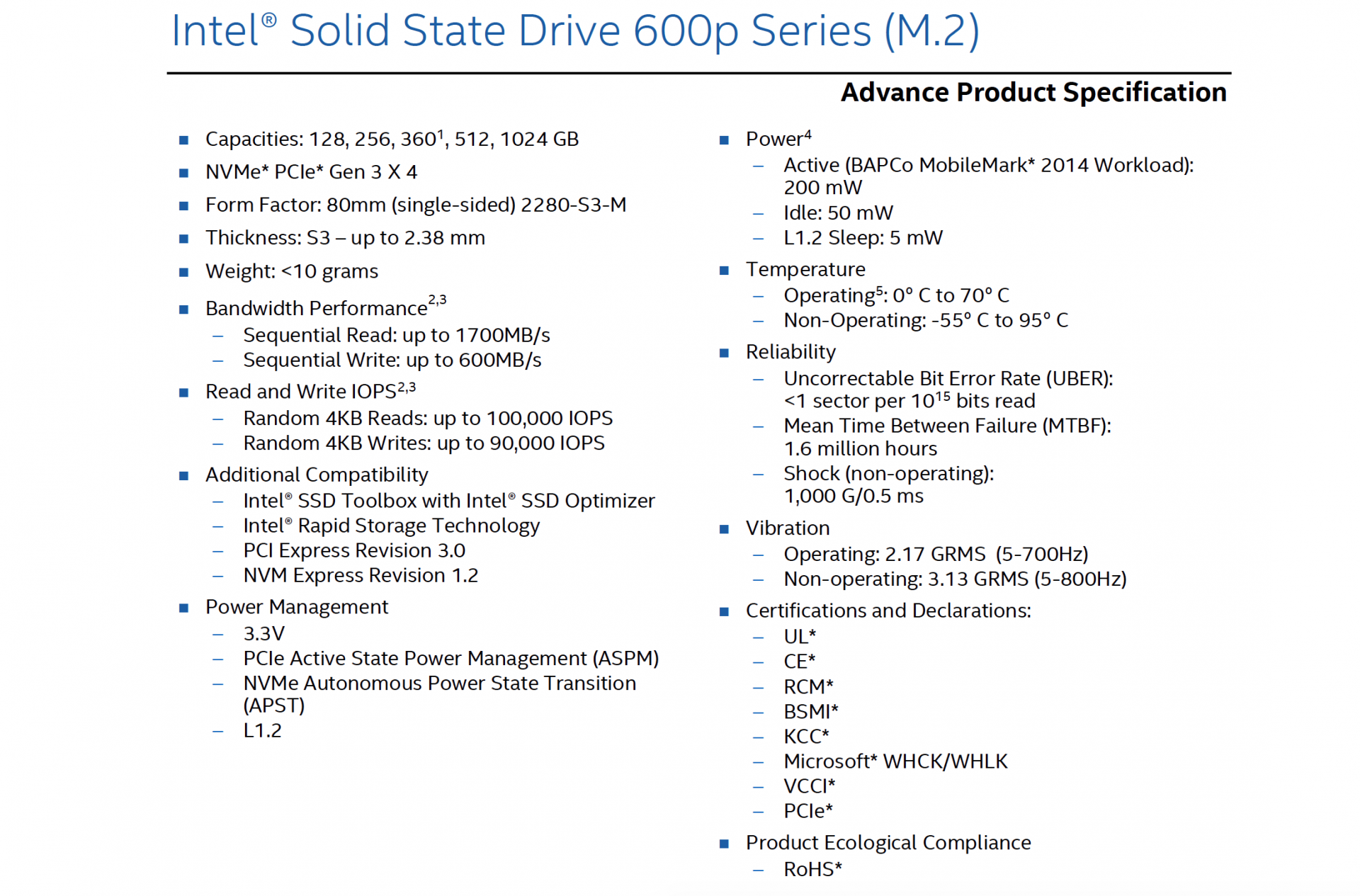 Intel® Solid State Drive 600p Series (M.2)

Advance Product Specification

■ Capacities: 128, 256, 360$^1$, 512, 1024 GB
■ NVMe* PCIe* Gen 3 X 4
■ Form Factor: 80mm (single-sided) 2280-S3-M
■ Thickness: S3 – up to 2.38 mm
■ Weight: <10 grams
■ Bandwidth Performance$^{2,3}$
– Sequential Read: up to 1700MB/s
– Sequential Write: up to 600MB/s
■ Read and Write IOPS$^{2,3}$
– Random 4KB Reads: up to 100,000 IOPS
– Random 4KB Writes: up to 90,000 IOPS
■ Additional Compatibility
– Intel® SSD Toolbox with Intel® SSD Optimizer
– Intel® Rapid Storage Technology
– PCI Express Revision 3.0
– NVM Express Revision 1.2
■ Power Management
– 3.3V
– PCIe Active State Power Management (ASPM)
– NVMe Autonomous Power State Transition (APST)
– L1.2

■ Power$^4$
– Active (BAPCo MobileMark* 2014 Workload): 200 mW
– Idle: 50 mW
– L1.2 Sleep: 5 mW
■ Temperature
– Operating$^5$: 0° C to 70° C
– Non-Operating: -55° C to 95° C
■ Reliability
– Uncorrectable Bit Error Rate (UBER): <1 sector per $10^{15}$ bits read
– Mean Time Between Failure (MTBF): 1.6 million hours
– Shock (non-operating): 1,000 G/0.5 ms
■ Vibration
– Operating: 2.17 GRMS (5-700Hz)
– Non-operating: 3.13 GRMS (5-800Hz)
■ Certifications and Declarations:
– UL*
– CE*
– RCM*
– BSMI*
– KCC*
– Microsoft* WHCK/WHLK
– VCCI*
– PCIe*
■ Product Ecological Compliance
– RoHS*